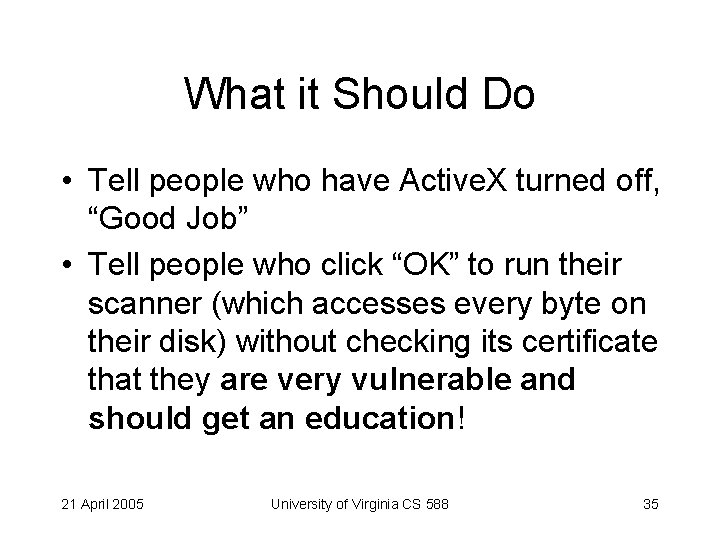 What it Should Do

• Tell people who have ActiveX turned off, “Good Job”

• Tell people who click “OK” to run their scanner (which accesses every byte on their disk) without checking its certificate that they are very vulnerable and should get an education!

21 April 2005

University of Virginia CS 588

35